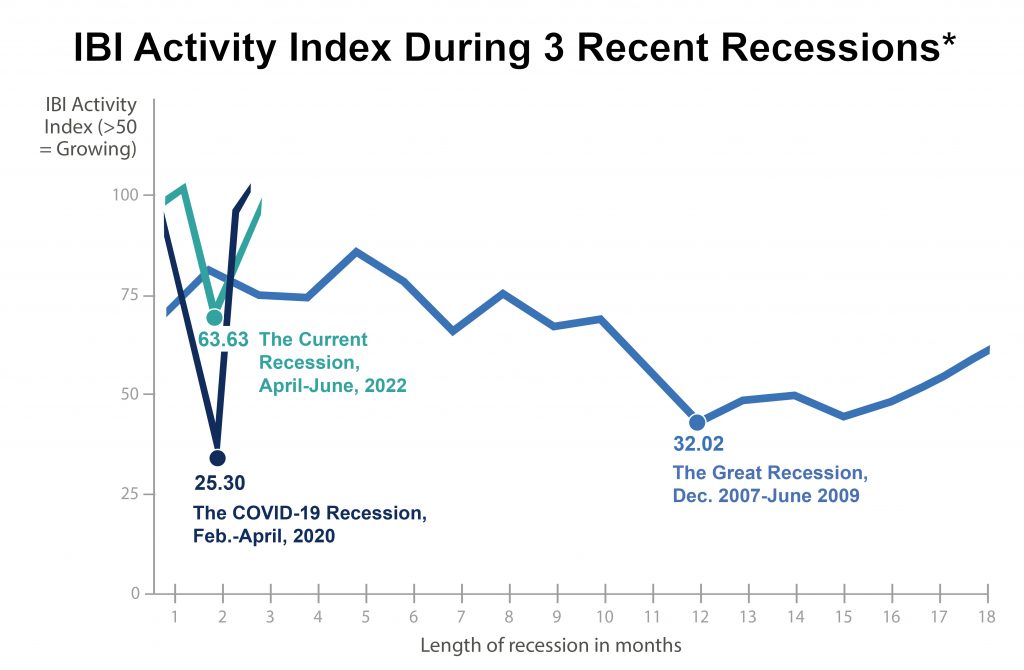 IBI Activity Index During 3 Recent Recessions*

IBI Activity Index (>50 = Growing)

100
75
50
25
0

63.63 The Current Recession, April-June, 2022

25.30 The COVID-19 Recession, Feb.-April, 2020

32.02 The Great Recession, Dec. 2007-June 2009

1 2 3 4 5 6 7 8 9 10 11 12 13 14 15 16 17 18

Length of recession in months